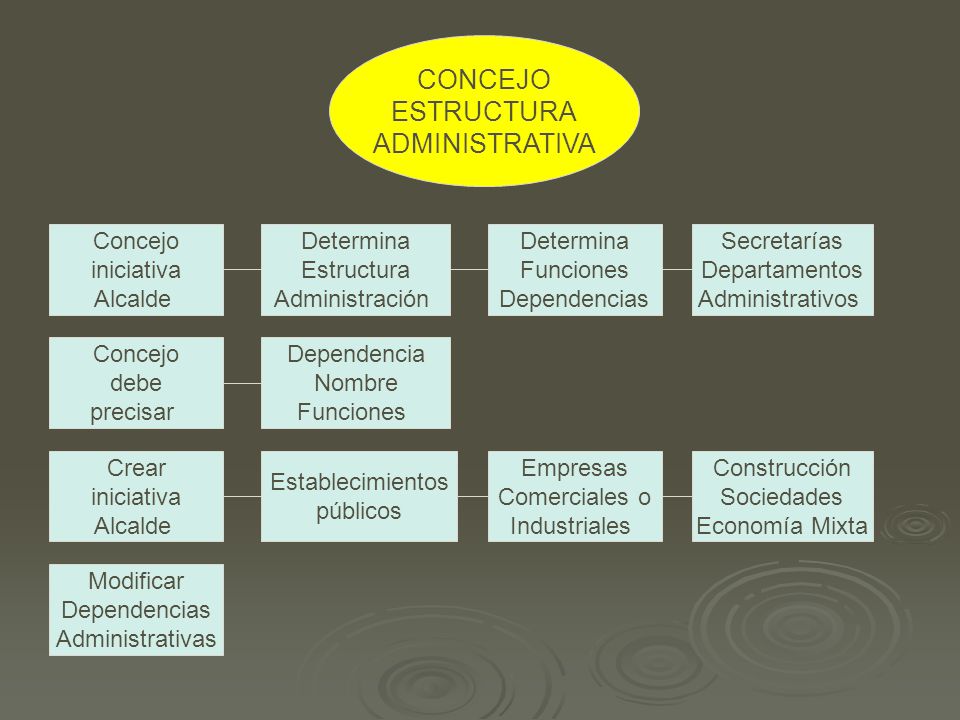 CONCEJO
ESTRUCTURA
ADMINISTRATIVA

Concejo iniciativa Alcalde

Determina Estructura Administración

Determina Funciones Dependencias

Secretarías Departamentos Administrativos

Concejo debe precisar

Dependencia Nombre Funciones

Crear iniciativa Alcalde

Establecimientos públicos

Empresas Comerciales o Industriales

Construcción Sociedades Economía Mixta

Modificar Dependencias Administrativas